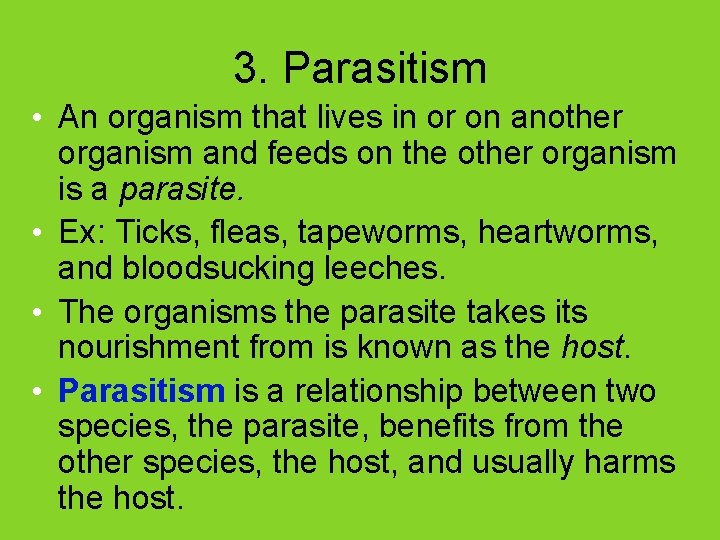 3. Parasitism

• An organism that lives in or on another organism and feeds on the other organism is a parasite.

• Ex: Ticks, fleas, tapeworms, heartworms, and bloodsucking leeches.

• The organisms the parasite takes its nourishment from is known as the host.

• Parasitism is a relationship between two species, the parasite, benefits from the other species, the host, and usually harms the host.